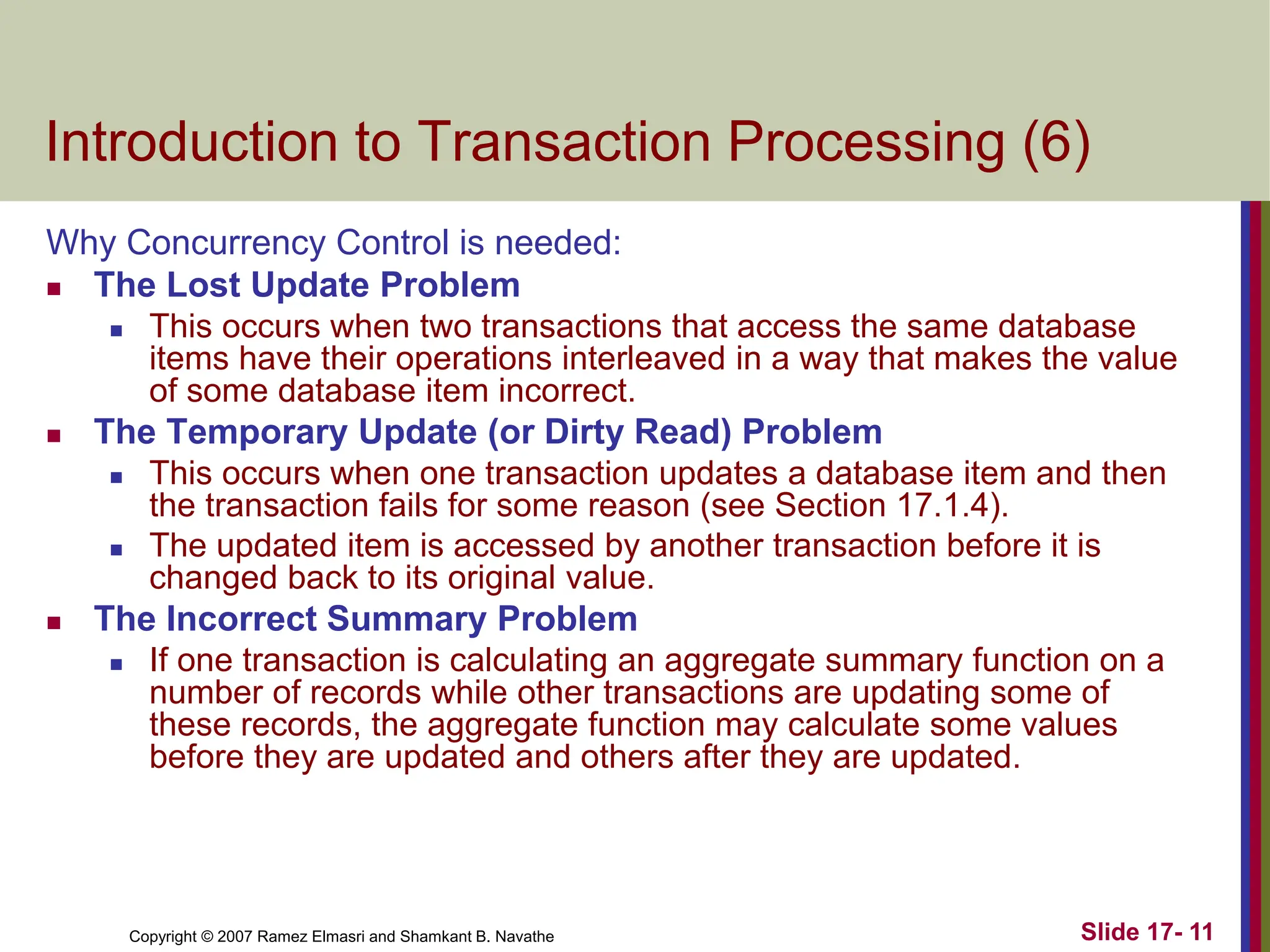 Introduction to Transaction Processing (6)

Why Concurrency Control is needed:

- The Lost Update Problem
  - This occurs when two transactions that access the same database items have their operations interleaved in a way that makes the value of some database item incorrect.
- The Temporary Update (or Dirty Read) Problem
  - This occurs when one transaction updates a database item and then the transaction fails for some reason (see Section 17.1.4).
  - The updated item is accessed by another transaction before it is changed back to its original value.
- The Incorrect Summary Problem
  - If one transaction is calculating an aggregate summary function on a number of records while other transactions are updating some of these records, the aggregate function may calculate some values before they are updated and others after they are updated.

Copyright © 2007 Ramez Elmasri and Shamkant B. Navathe

Slide 17- 11